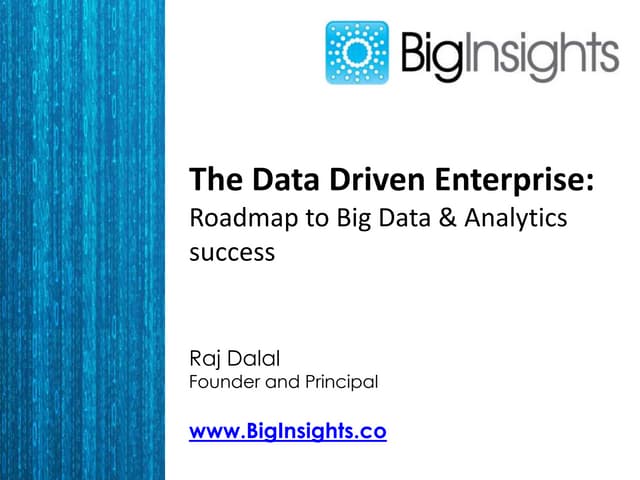 BigInsights

The Data Driven Enterprise:
Roadmap to Big Data & Analytics success

Raj Dalal
Founder and Principal

www.BigInsights.co